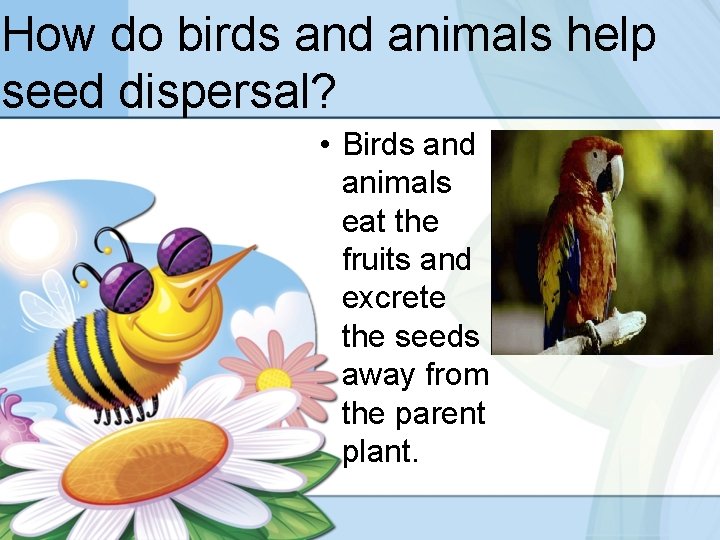 How do birds and animals help seed dispersal?

• Birds and animals eat the fruits and excrete the seeds away from the parent plant.